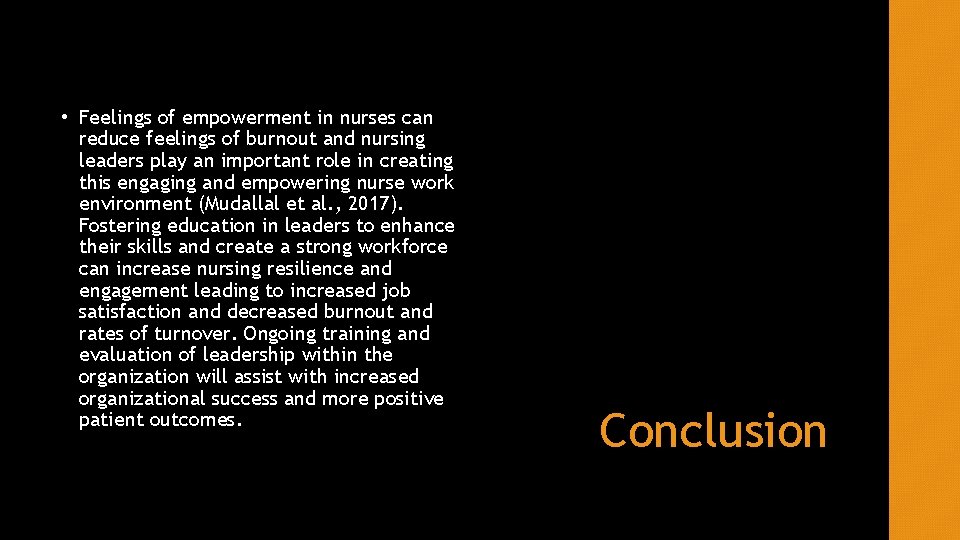 • Feelings of empowerment in nurses can reduce feelings of burnout and nursing leaders play an important role in creating this engaging and empowering nurse work environment (Mudallal et al., 2017). Fostering education in leaders to enhance their skills and create a strong workforce can increase nursing resilience and engagement leading to increased job satisfaction and decreased burnout and rates of turnover. Ongoing training and evaluation of leadership within the organization will assist with increased organizational success and more positive patient outcomes.

Conclusion